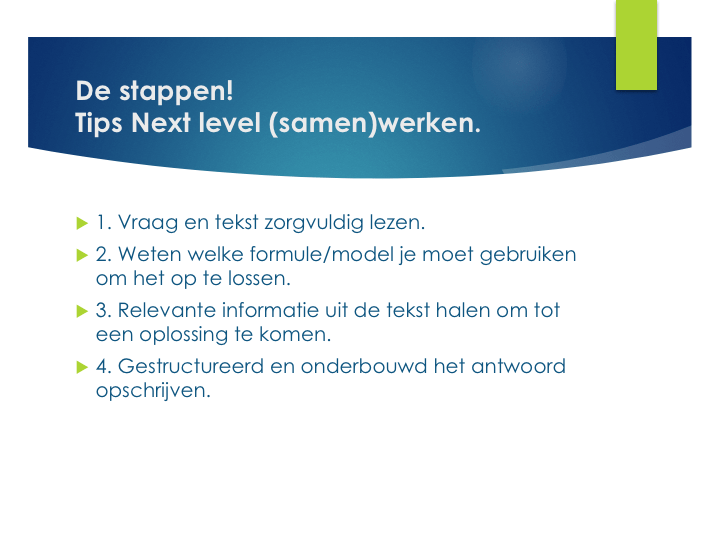 De stappen!
Tips Next level (samen)werken.

1. Vraag en tekst zorgvuldig lezen.

2. Weten welke formule/model je moet gebruiken om het op te lossen.

3. Relevante informatie uit de tekst halen om tot een oplossing te komen.

4. Gestructureerd en onderbouwd het antwoord opschrijven.